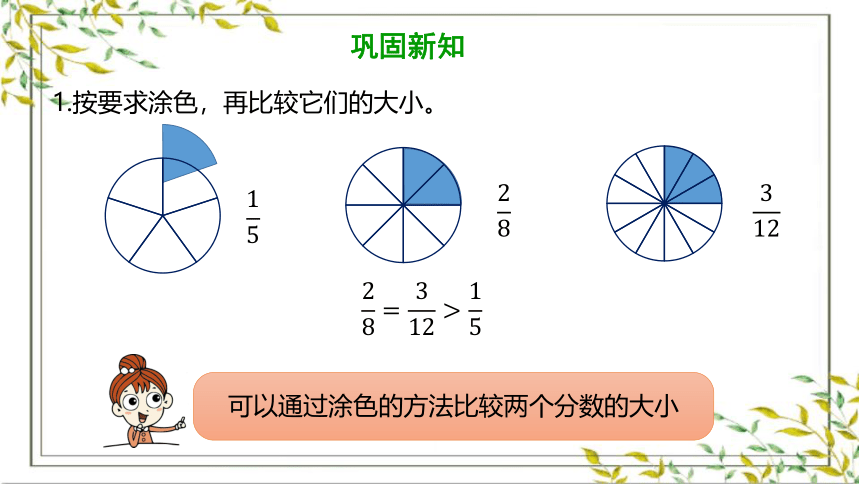 巩固新知

1.按要求涂色，再比较它们的大小。

$\frac{1}{5}$

$\frac{2}{8}$

$\frac{3}{12}$

$\frac{2}{8} = \frac{3}{12} > \frac{1}{5}$

可以通过涂色的方法比较两个分数的大小